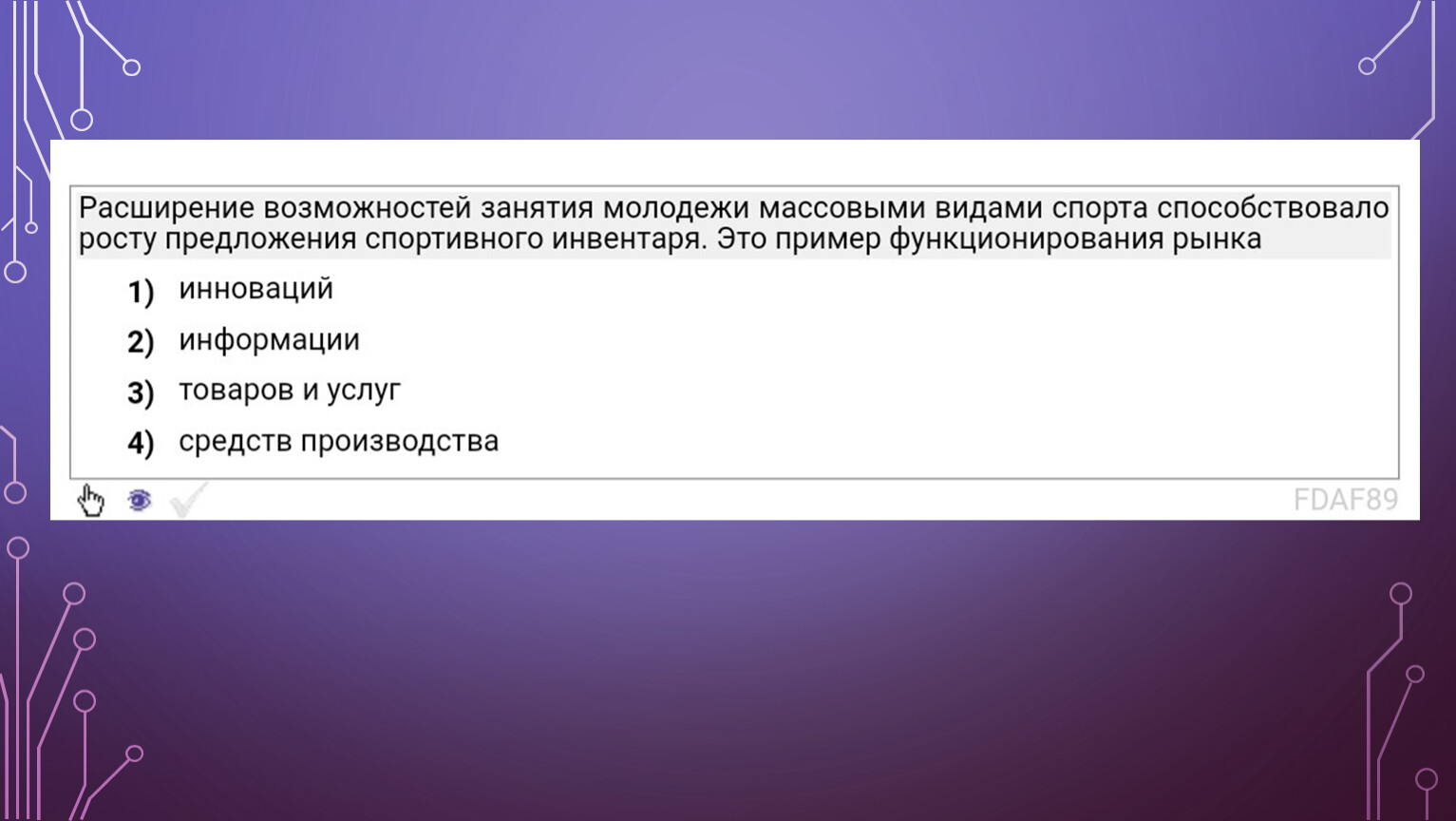 Расширение возможностей занятия молодежи массовыми видами спорта способствовало росту предложения спортивного инвентаря. Это пример функционирования рынка

1) инноваций
2) информации
3) товаров и услуг
4) средств производства

FDAF89